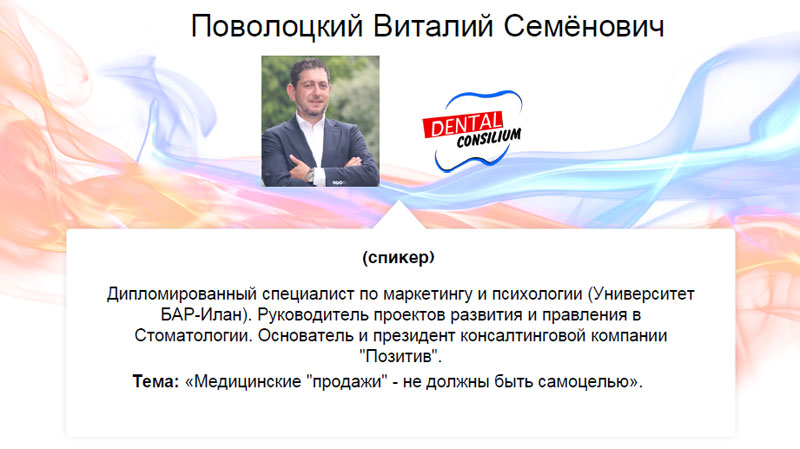 Поволоцкий Виталий Семёнович

DENTAL CONSILIUM

(спикер)

Дипломированный специалист по маркетингу и психологии (Университет БАР-Илан). Руководитель проектов развития и правления в Стоматологии. Основатель и президент консалтинговой компании "Позитив".

Тема: «Медицинские "продажи" - не должны быть самоцелью».